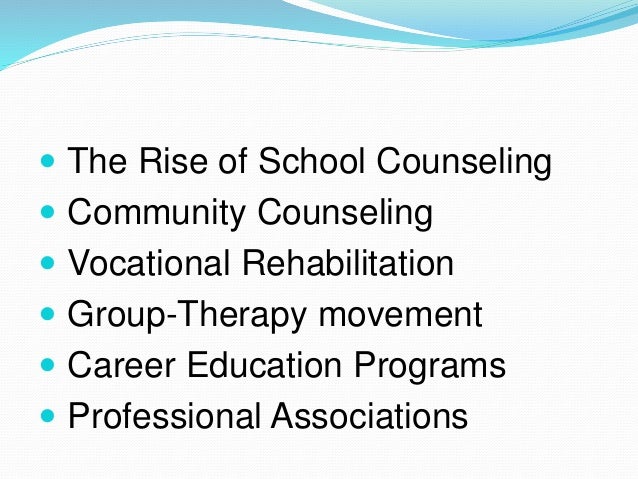 - The Rise of School Counseling
- Community Counseling
- Vocational Rehabilitation
- Group-Therapy movement
- Career Education Programs
- Professional Associations